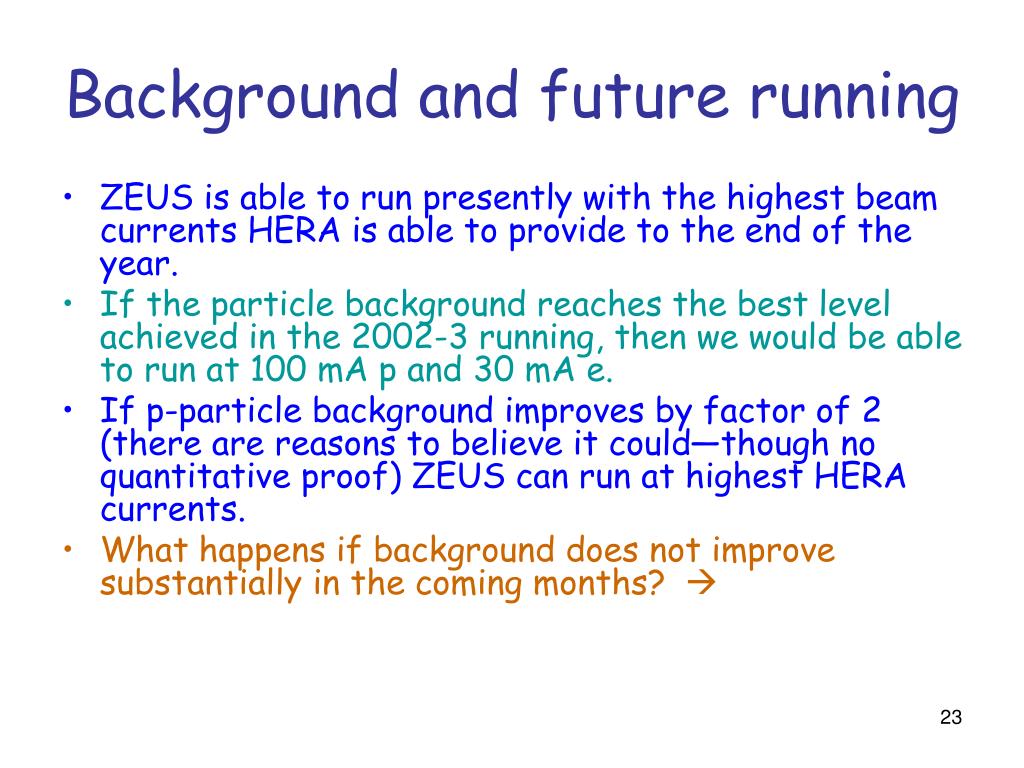 Background and future running

• ZEUS is able to run presently with the highest beam currents HERA is able to provide to the end of the year.
• If the particle background reaches the best level achieved in the 2002-3 running, then we would be able to run at 100 mA p and 30 mA e.
• If p-particle background improves by factor of 2 (there are reasons to believe it could—though no quantitative proof) ZEUS can run at highest HERA currents.
• What happens if background does not improve substantially in the coming months? →

23